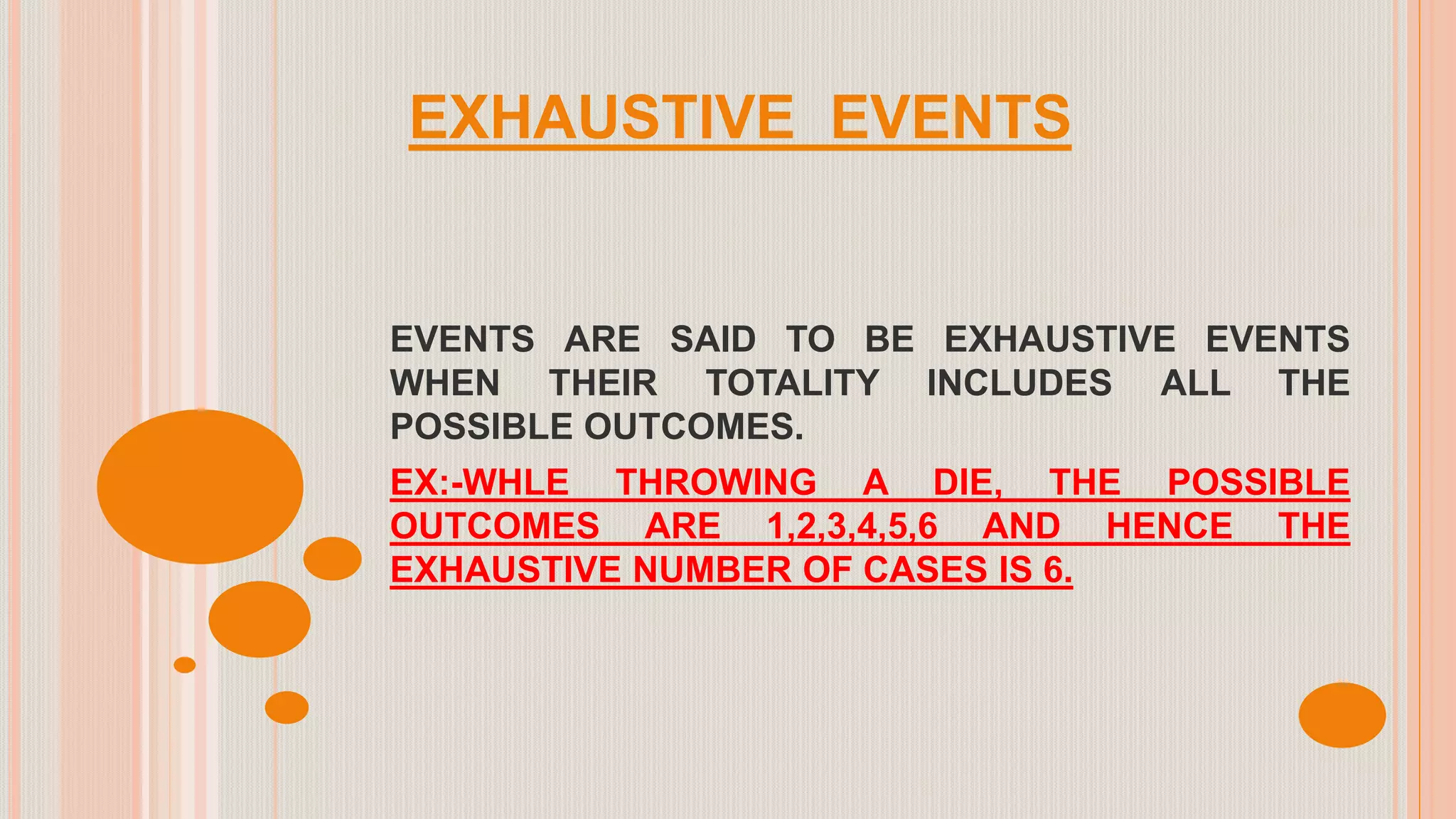 EXHAUSTIVE EVENTS

EVENTS ARE SAID TO BE EXHAUSTIVE EVENTS WHEN THEIR TOTALITY INCLUDES ALL THE POSSIBLE OUTCOMES.

EX:-WHLE THROWING A DIE, THE POSSIBLE OUTCOMES ARE 1,2,3,4,5,6 AND HENCE THE EXHAUSTIVE NUMBER OF CASES IS 6.